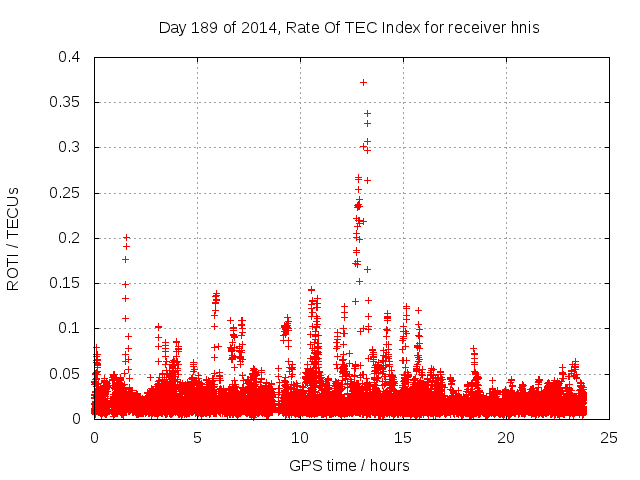 Day 189 of 2014, Rate Of TEC Index for receiver hnis

ROTI / TECUs

0.4
0.35
0.3
0.25
0.2
0.15
0.1
0.05
0

0
5
10
15
20
25

GPS time / hours